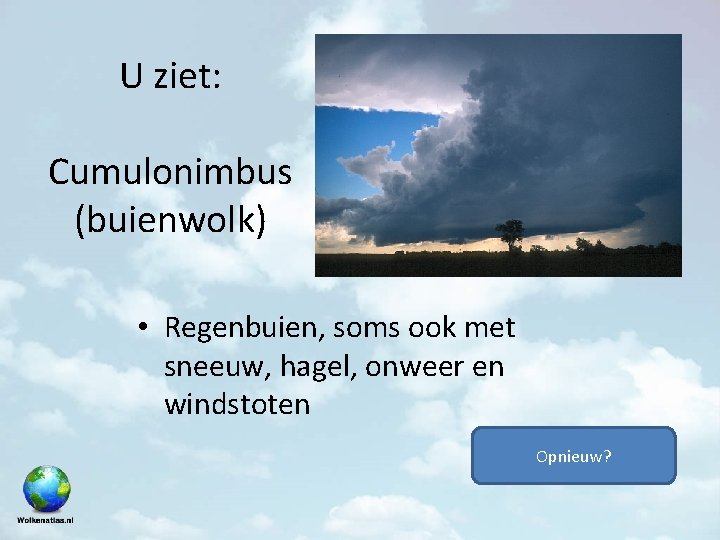 U ziet:

Cumulonimbus (buienwolk)

• Regenbuien, soms ook met sneeuw, hagel, onweer en windstoten

Opnieuw?

Wolkenatlas.nl